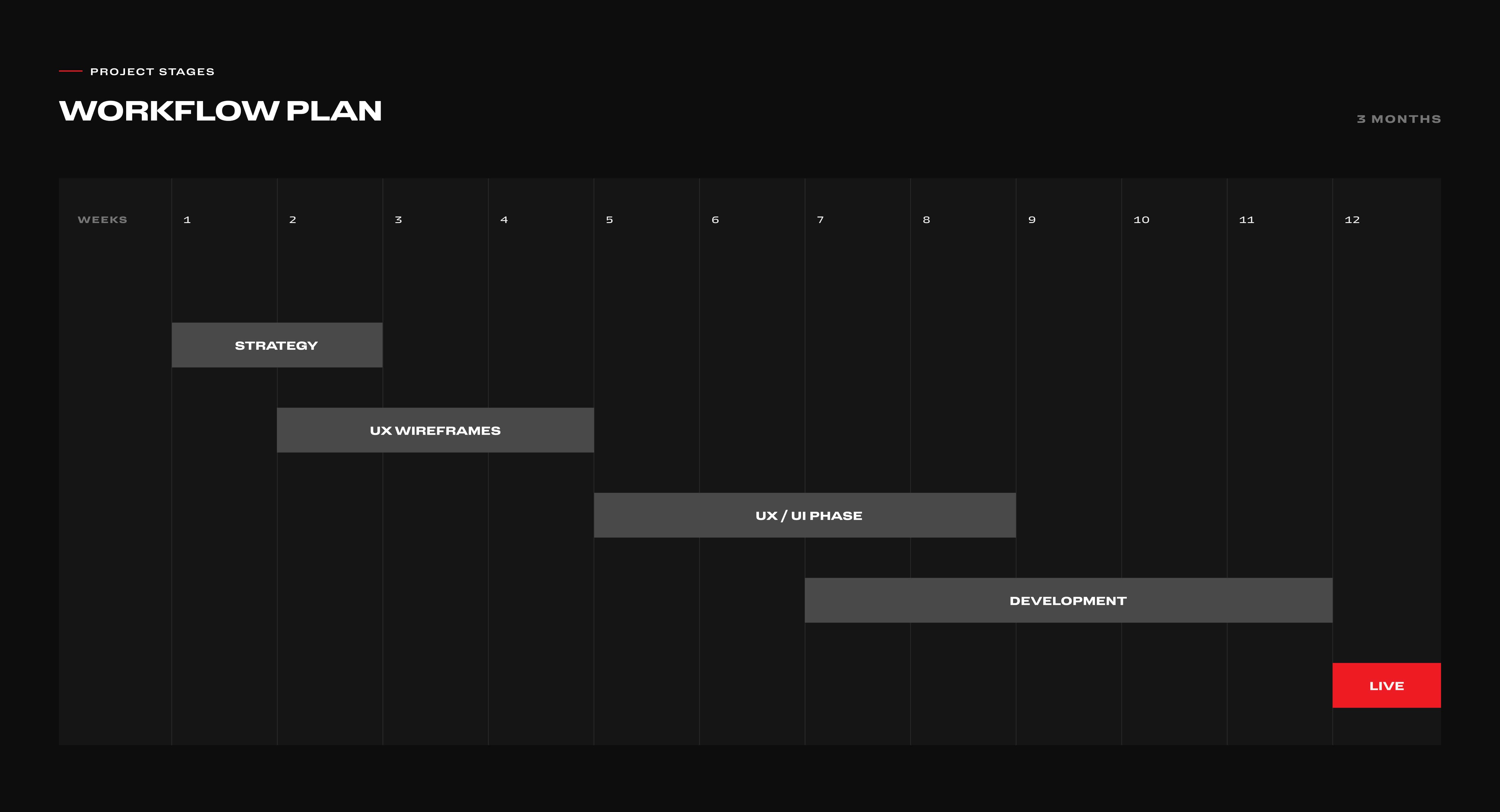 PROJECT STAGES

WORKFLOW PLAN

3 MONTHS

WEEKS 1 2 3 4 5 6 7 8 9 10 11 12

STRATEGY

UX WIREFRAMES

UX / UI PHASE

DEVELOPMENT

LIVE